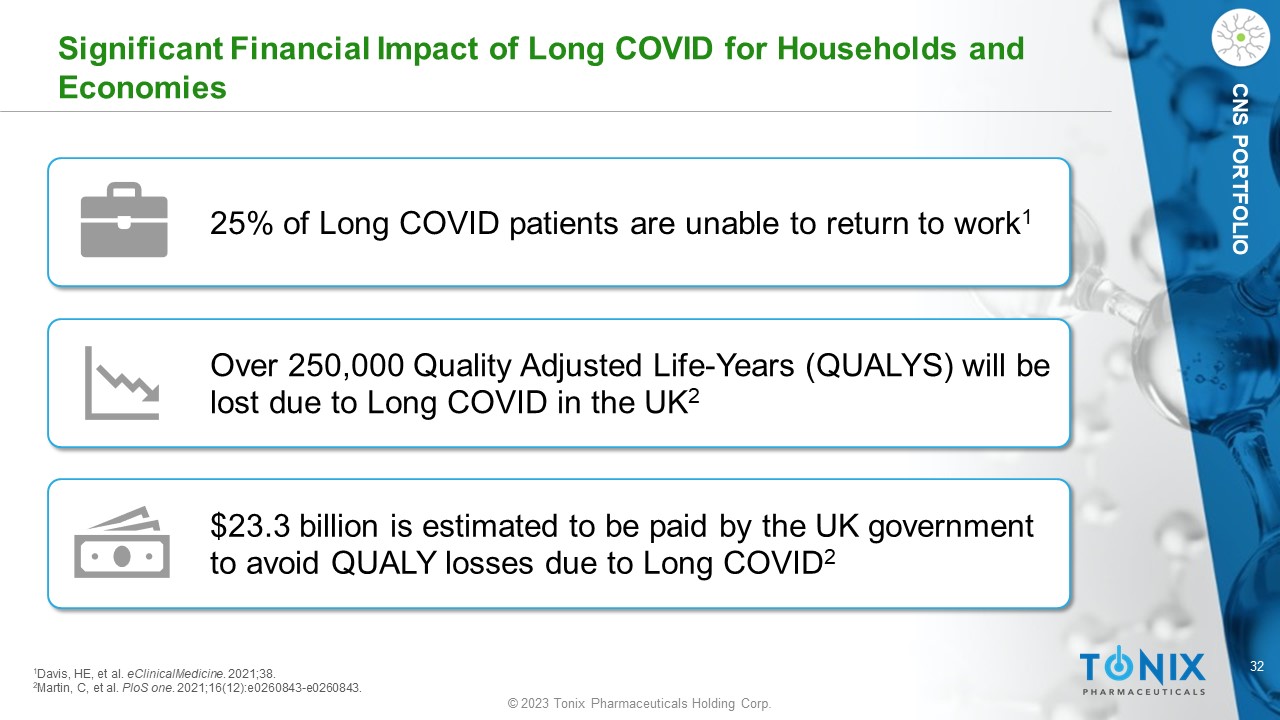 Significant Financial Impact of Long COVID for Households and Economies

CNS PORTFOLIO

25% of Long COVID patients are unable to return to work$^1$

Over 250,000 Quality Adjusted Life-Years (QUALYS) will be lost due to Long COVID in the UK$^2$

\$23.3 billion is estimated to be paid by the UK government to avoid QUALY losses due to Long COVID$^2$

$^1$Davis, HE, et al. eClinicalMedicine. 2021;38.
$^2$Martin, C, et al. PloS one. 2021;16(12):e0260843-e0260843.

© 2023 Tonix Pharmaceuticals Holding Corp.

TONIX
PHARMACEUTICALS

32